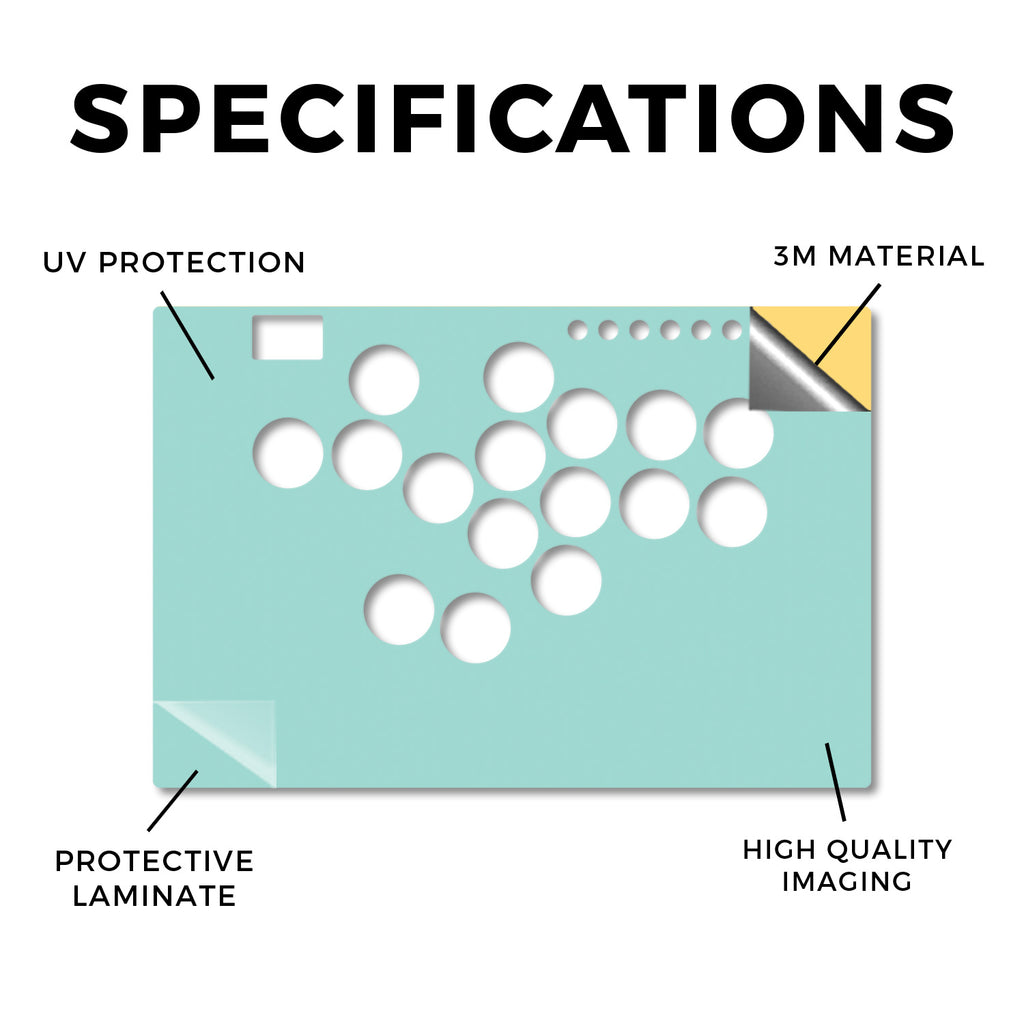 SPECIFICATIONS

UV PROTECTION

3M MATERIAL

PROTECTIVE LAMINATE

HIGH QUALITY IMAGING